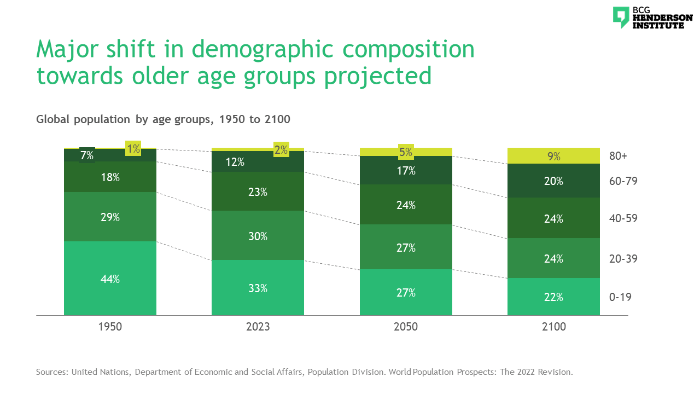 BCG HENDERSON INSTITUTE

Major shift in demographic composition towards older age groups projected

Global population by age groups, 1950 to 2100

| | 1950 | 2023 | 2050 | 2100 |
|---|---|---|---|---|
| 80+ | 1% | 2% | 5% | 9% |
| 60-79 | 7% | 12% | 17% | 20% |
| 40-59 | 18% | 23% | 24% | 24% |
| 20-39 | 29% | 30% | 27% | 24% |
| 0-19 | 44% | 33% | 27% | 22% |

Sources: United Nations, Department of Economic and Social Affairs, Population Division. World Population Prospects: The 2022 Revision.